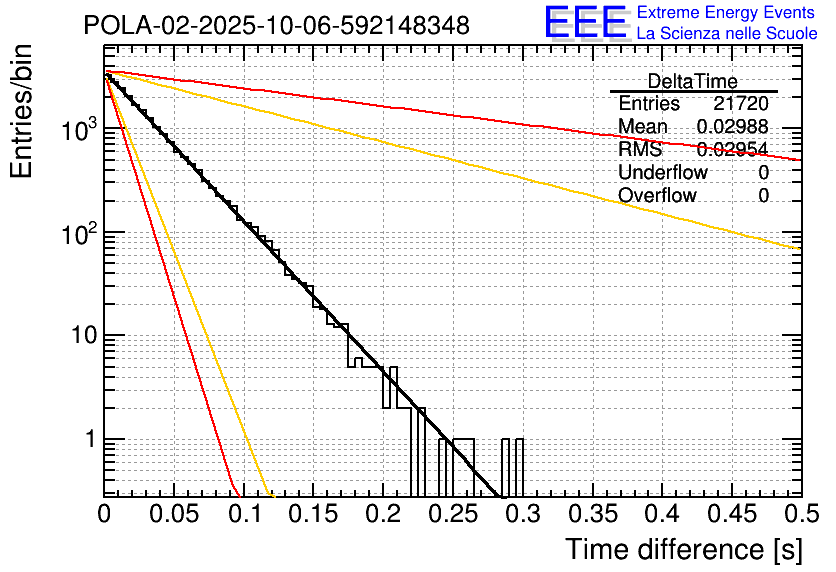 POLA-02-2025-10-06-592148348

EEE Extreme Energy Events
La Scienza nelle Scuole

| DeltaTime | |
|---|---|
| Entries | 21720 |
| Mean | 0.02988 |
| RMS | 0.02954 |
| Underflow | 0 |
| Overflow | 0 |

Entries/bin

$10^3$

$10^2$

10

1

0 0.05 0.1 0.15 0.2 0.25 0.3 0.35 0.4 0.45 0.5

Time difference [s]